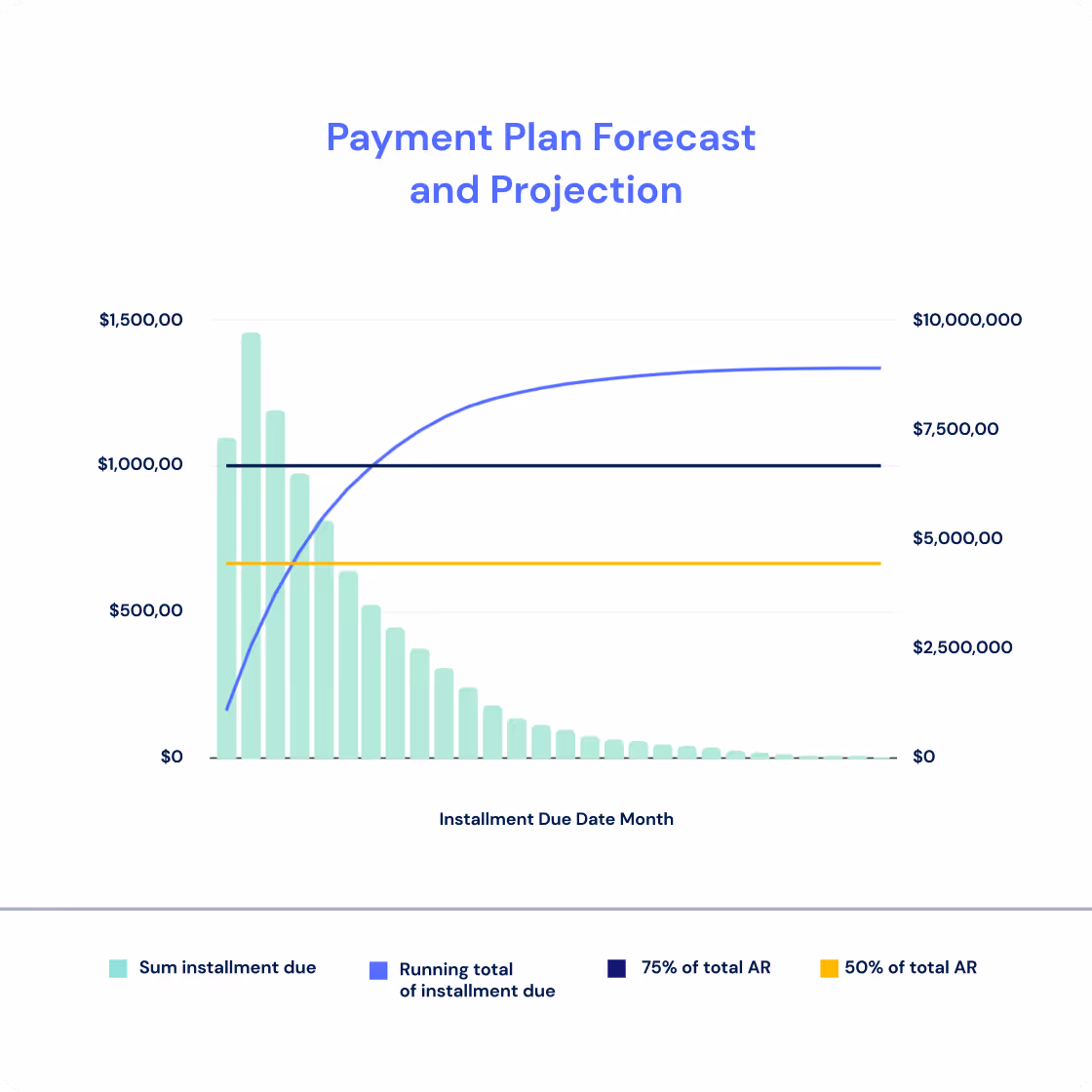 Payment Plan Forecast and Projection

$1,500,00
$1,000,00
$500,00
$0

$10,000,000
$7,500,00
$5,000,00
$2,500,000
$0

Installment Due Date Month

Sum installment due
Running total of installment due
75% of total AR
50% of total AR